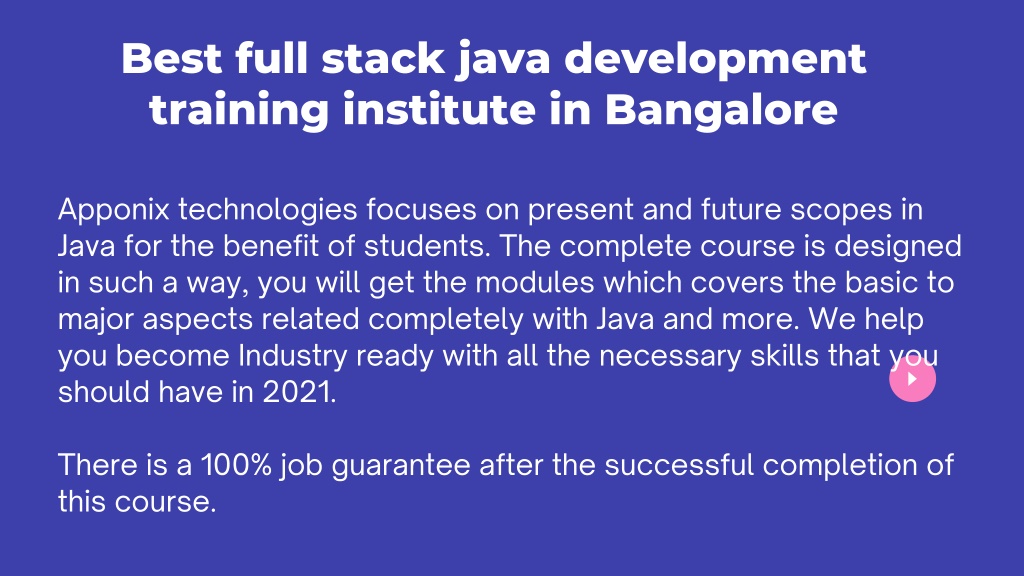 Best full stack java development training institute in Bangalore

Apponix technologies focuses on present and future scopes in Java for the benefit of students. The complete course is designed in such a way, you will get the modules which covers the basic to major aspects related completely with Java and more. We help you become Industry ready with all the necessary skills that you should have in 2021.

There is a 100% job guarantee after the successful completion of this course.